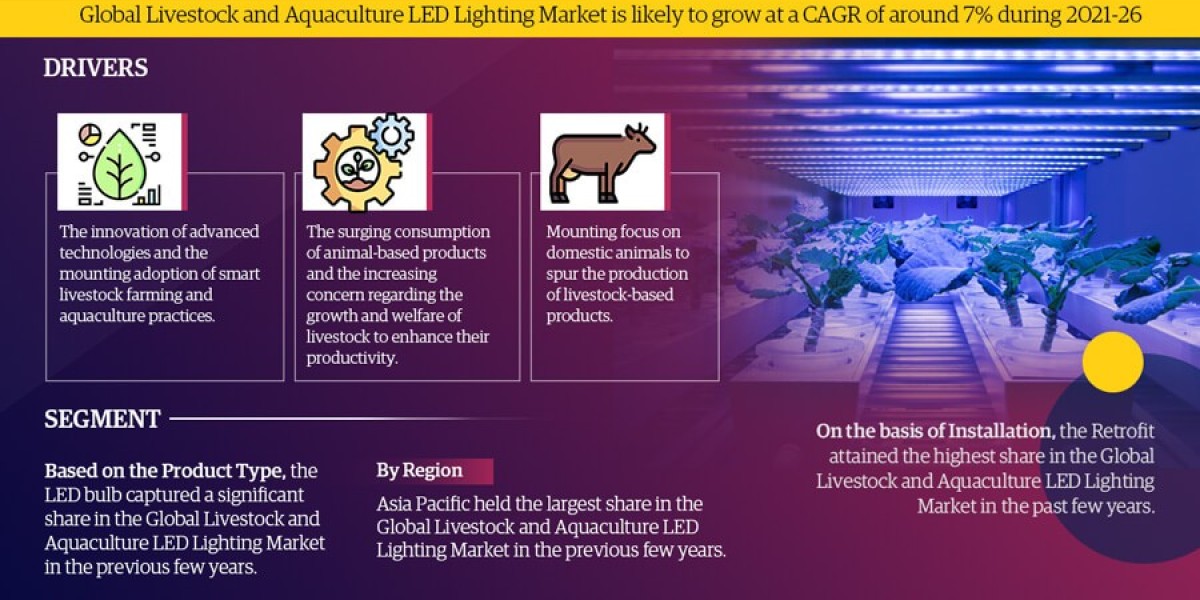 Global Livestock and Aquaculture LED Lighting Market is likely to grow at a CAGR of around 7% during 2021-26

DRIVERS

The innovation of advanced technologies and the mounting adoption of smart livestock farming and aquaculture practices.

The surging consumption of animal-based products and the increasing concern regarding the growth and welfare of livestock to enhance their productivity.

Mounting focus on domestic animals to spur the production of livestock-based products.

SEGMENT

Based on the Product Type, the LED bulb captured a significant share in the Global Livestock and Aquaculture LED Lighting Market in the previous few years.

By Region

Asia Pacific held the largest share in the Global Livestock and Aquaculture LED Lighting Market in the previous few years.

On the basis of Installation, the Retrofit attained the highest share in the Global Livestock and Aquaculture LED Lighting Market in the past few years.